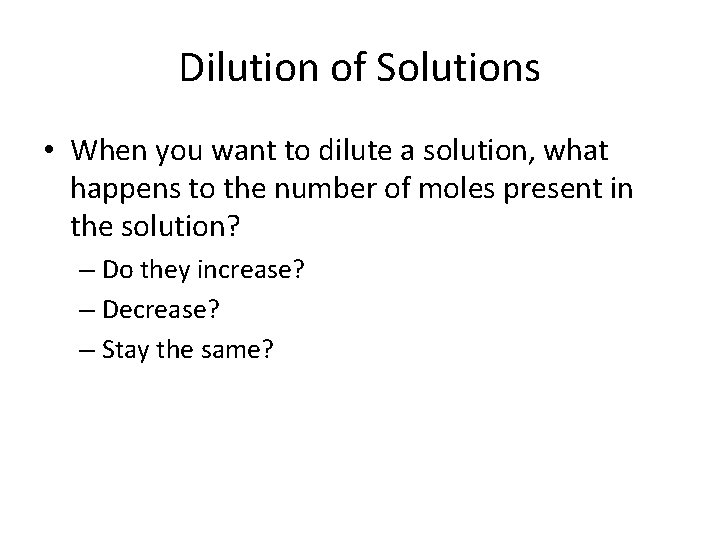 Dilution of Solutions

• When you want to dilute a solution, what happens to the number of moles present in the solution?

– Do they increase?

– Decrease?

– Stay the same?